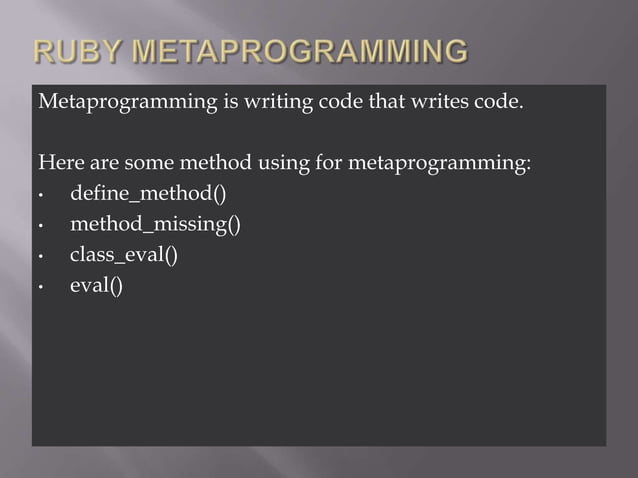 RUBY METAPROGRAMMING

Metaprogramming is writing code that writes code.

Here are some method using for metaprogramming:
• define_method()
• method_missing()
• class_eval()
• eval()